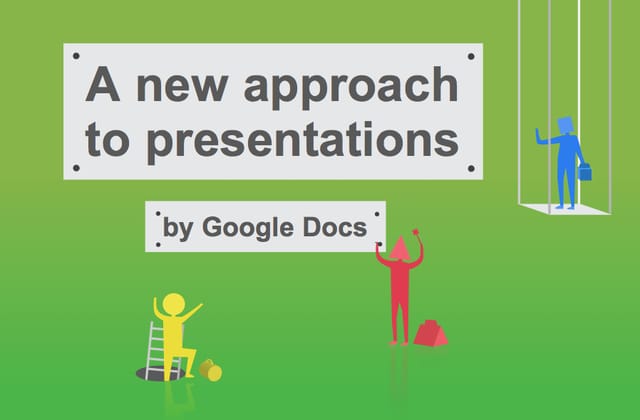 A new approach to presentations

by Google Docs